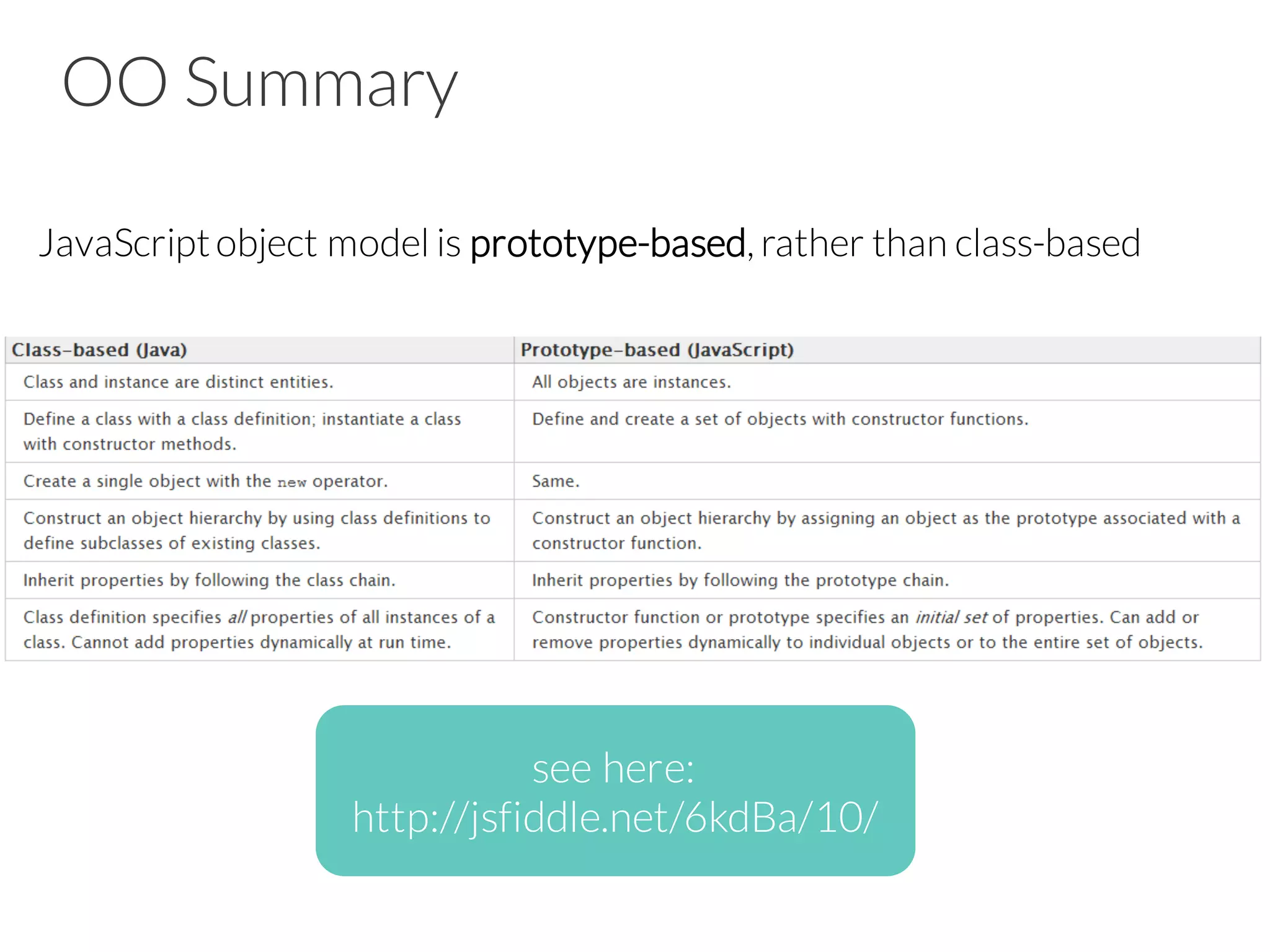 OO Summary

JavaScript object model is prototype-based, rather than class-based

| Class-based (Java) | Prototype-based (JavaScript) |
|---|---|
| Class and instance are distinct entities. | All objects are instances. |
| Define a class with a class definition; instantiate a class with constructor methods. | Define and create a set of objects with constructor functions. |
| Create a single object with the new operator. | Same. |
| Construct an object hierarchy by using class definitions to define subclasses of existing classes. | Construct an object hierarchy by assigning an object as the prototype associated with a constructor function. |
| Inherit properties by following the class chain. | Inherit properties by following the prototype chain. |
| Class definition specifies all properties of all instances of a class. Cannot add properties dynamically at run time. | Constructor function or prototype specifies an initial set of properties. Can add or remove properties dynamically to individual objects or to the entire set of objects. |

see here:
http://jsfiddle.net/6kdBa/10/